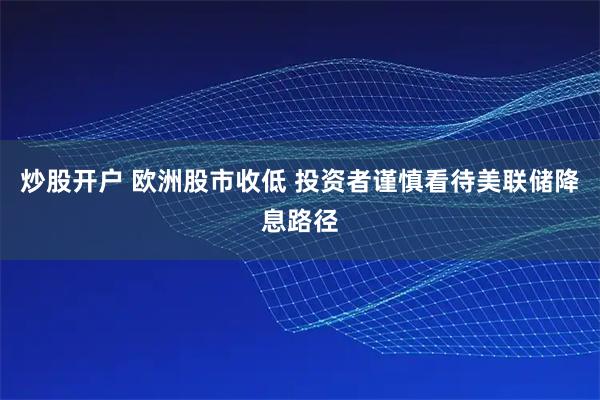 炒股开户 欧洲股市收低 投资者谨慎看待美联储降息路径